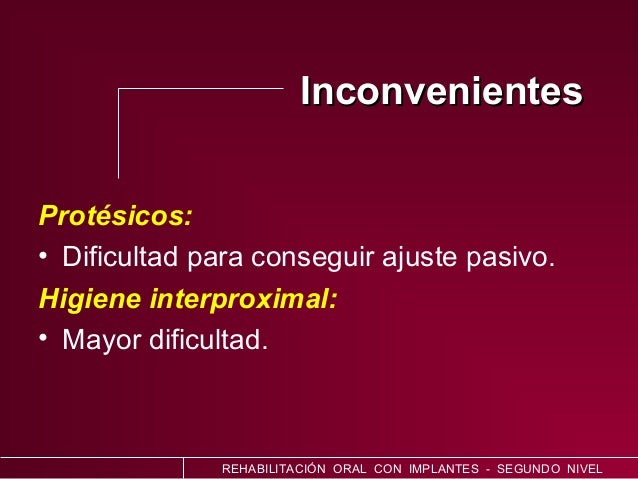 Inconvenientes

Protésicos:

• Dificultad para conseguir ajuste pasivo.

Higiene interproximal:

• Mayor dificultad.

REHABILITACIÓN ORAL CON IMPLANTES - SEGUNDO NIVEL